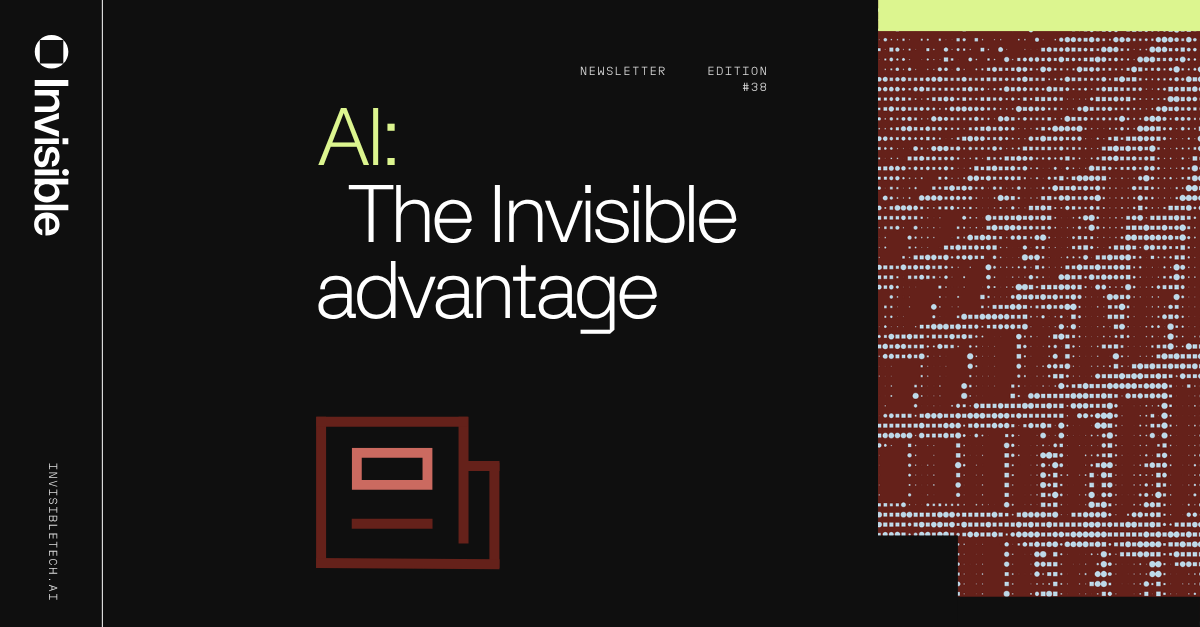 Invisible

INVISIBLETECH.AI

NEWSLETTER EDITION #38

AI:
The Invisible advantage